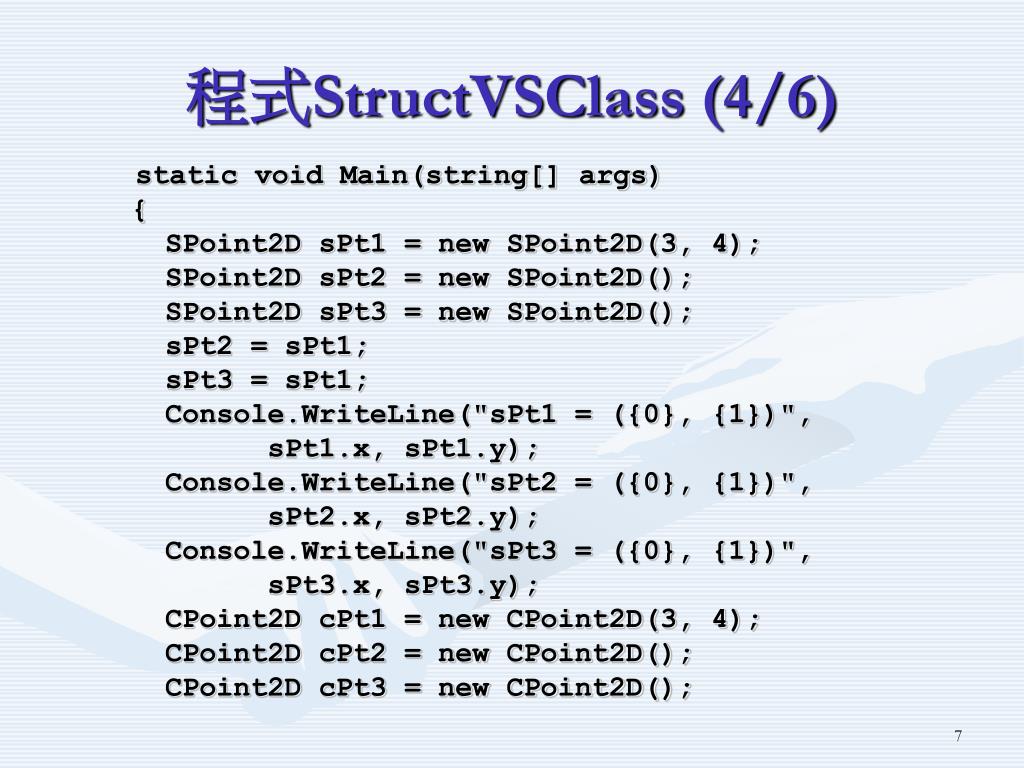 程式StructVSClass (4/6)

static void Main(string[] args)
{
  SPoint2D sPt1 = new SPoint2D(3, 4);
  SPoint2D sPt2 = new SPoint2D();
  SPoint2D sPt3 = new SPoint2D();
  sPt2 = sPt1;
  sPt3 = sPt1;
  Console.WriteLine("sPt1 = ({0}, {1})",
        sPt1.x, sPt1.y);
  Console.WriteLine("sPt2 = ({0}, {1})",
        sPt2.x, sPt2.y);
  Console.WriteLine("sPt3 = ({0}, {1})",
        sPt3.x, sPt3.y);
  CPoint2D cPt1 = new CPoint2D(3, 4);
  CPoint2D cPt2 = new CPoint2D();
  CPoint2D cPt3 = new CPoint2D();

7